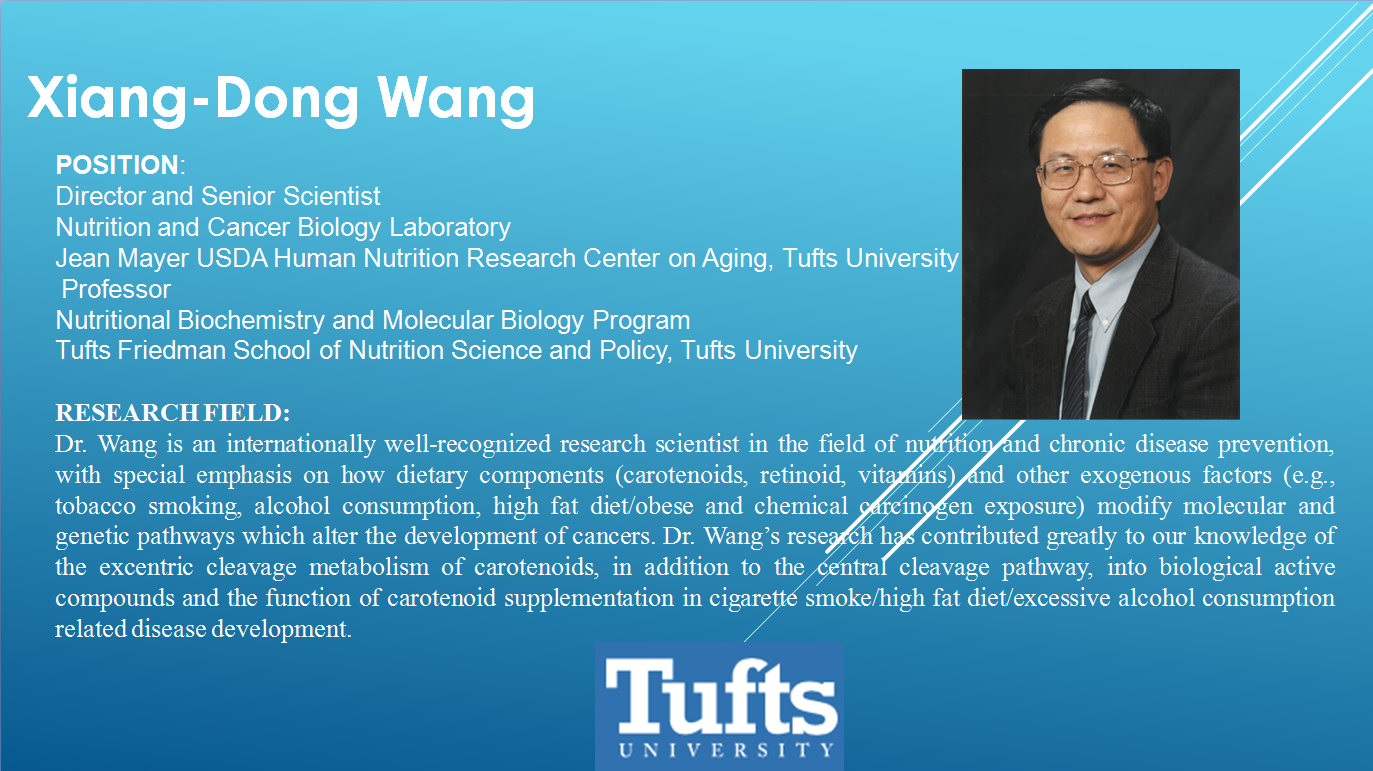 Xiang-Dong Wang

POSITION:
Director and Senior Scientist
Nutrition and Cancer Biology Laboratory
Jean Mayer USDA Human Nutrition Research Center on Aging, Tufts University
Professor
Nutritional Biochemistry and Molecular Biology Program
Tufts Friedman School of Nutrition Science and Policy, Tufts University

RESEARCH FIELD:
Dr. Wang is an internationally well-recognized research scientist in the field of nutrition and chronic disease prevention, with special emphasis on how dietary components (carotenoids, retinoid, vitamins) and other exogenous factors (e.g., tobacco smoking, alcohol consumption, high fat diet/obese and chemical carcinogen exposure) modify molecular and genetic pathways which alter the development of cancers. Dr. Wang's research has contributed greatly to our knowledge of the excentric cleavage metabolism of carotenoids, in addition to the central cleavage pathway, into biological active compounds and the function of carotenoid supplementation in cigarette smoke/high fat diet/excessive alcohol consumption related disease development.

Tufts
UNIVERSITY